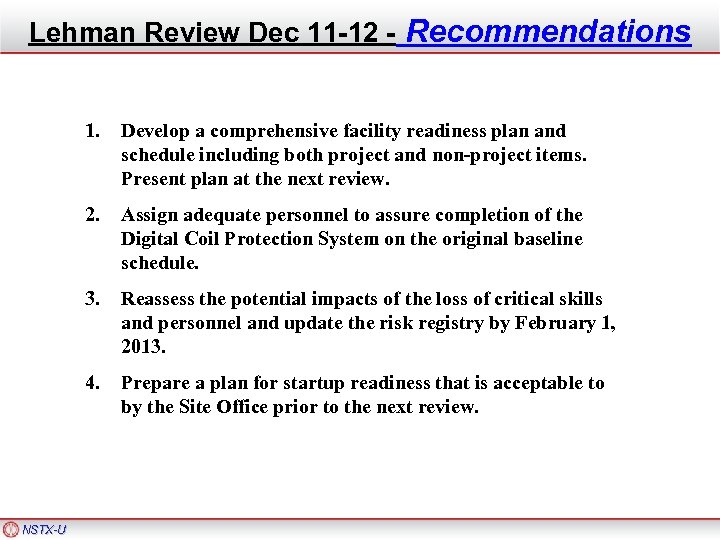 Lehman Review Dec 11-12 - Recommendations

1. Develop a comprehensive facility readiness plan and schedule including both project and non-project items. Present plan at the next review.

2. Assign adequate personnel to assure completion of the Digital Coil Protection System on the original baseline schedule.

3. Reassess the potential impacts of the loss of critical skills and personnel and update the risk registry by February 1, 2013.

4. Prepare a plan for startup readiness that is acceptable to by the Site Office prior to the next review.

NSTX-U